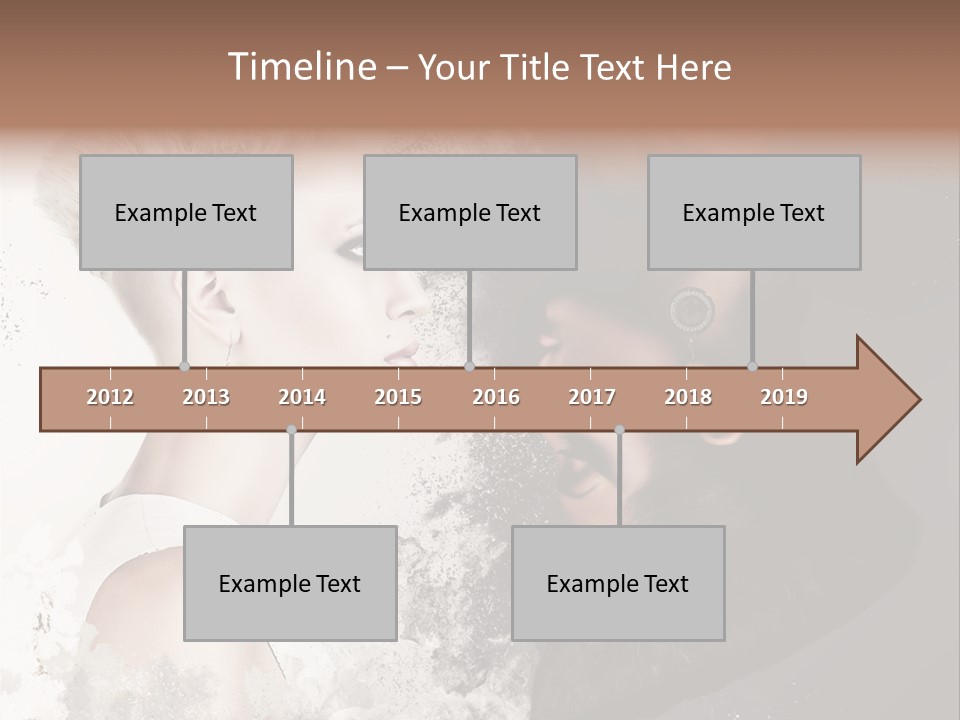 Timeline – Your Title Text Here

Example Text

Example Text

Example Text

2012 2013 2014 2015 2016 2017 2018 2019

Example Text

Example Text